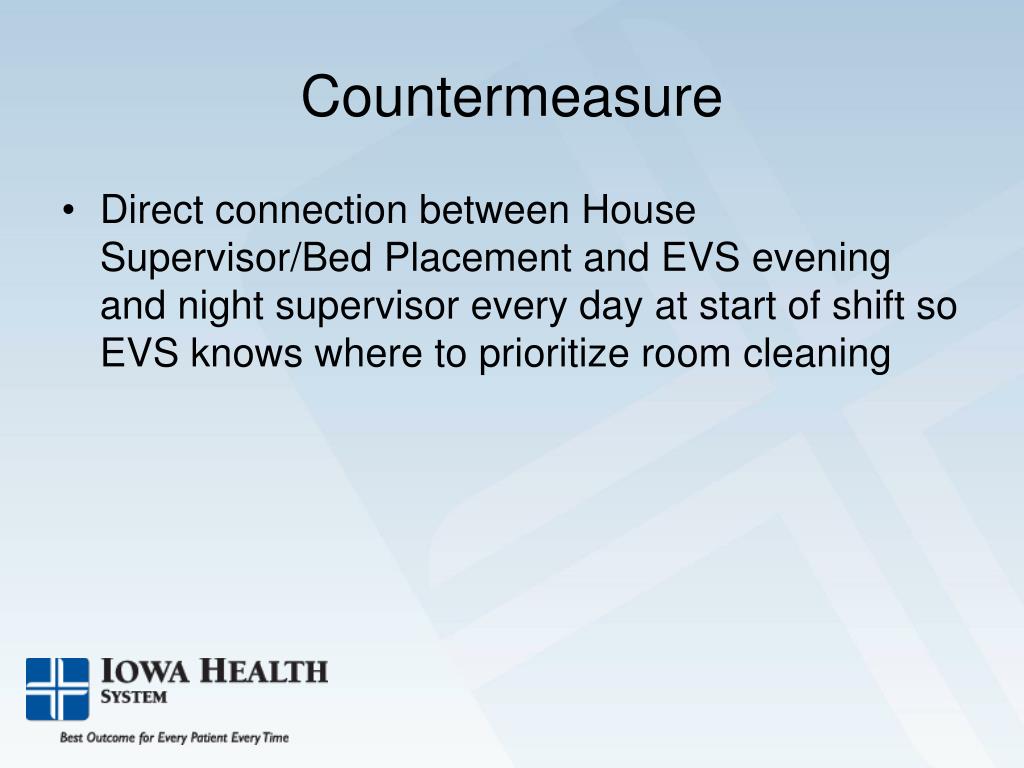 Countermeasure

• Direct connection between House Supervisor/Bed Placement and EVS evening and night supervisor every day at start of shift so EVS knows where to prioritize room cleaning

IOWA HEALTH SYSTEM

Best Outcome for Every Patient Every Time